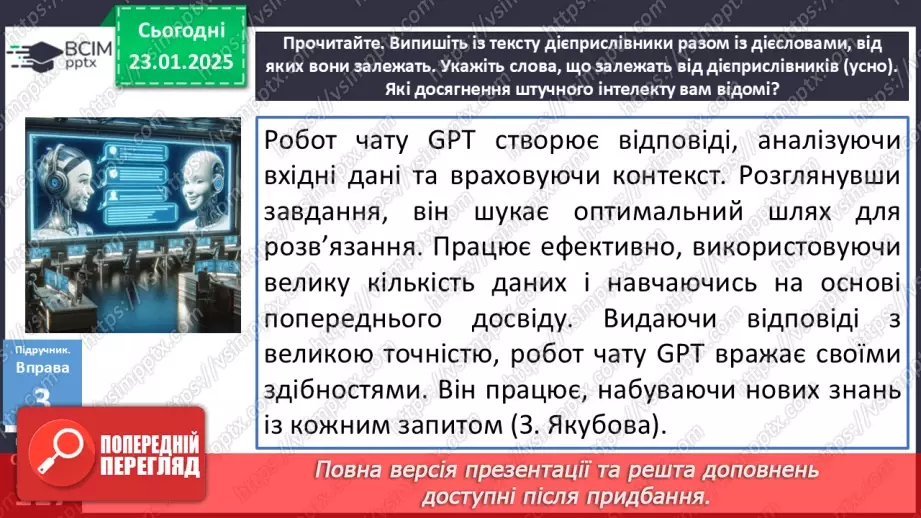 ВСІМ pptx

Сьогодні 23.01.2025

Прочитайте. Випишіть із тексту дієприслівники разом із дієсловами, від яких вони залежать. Укажіть слова, що залежать від дієприслівників (усно). Які досягнення штучного інтелекту вам відомі?

Робот чату GPT створює відповіді, аналізуючи вхідні дані та враховуючи контекст. Розглянувши завдання, він шукає оптимальний шлях для розв'язання. Працює ефективно, використовуючи велику кількість даних і навчаючись на основі попереднього досвіду. Видаючи відповіді з великою точністю, робот чату GPT вражає своїми здібностями. Він працює, набуваючи нових знань із кожним запитом (З. Якубова).

Підручник. Вправа 3

ПОПЕРЕДНІЙ ПЕРЕГЛЯД

Повна версія презентації та решта доповнень доступні після придбання.

https://vsimpptx.com